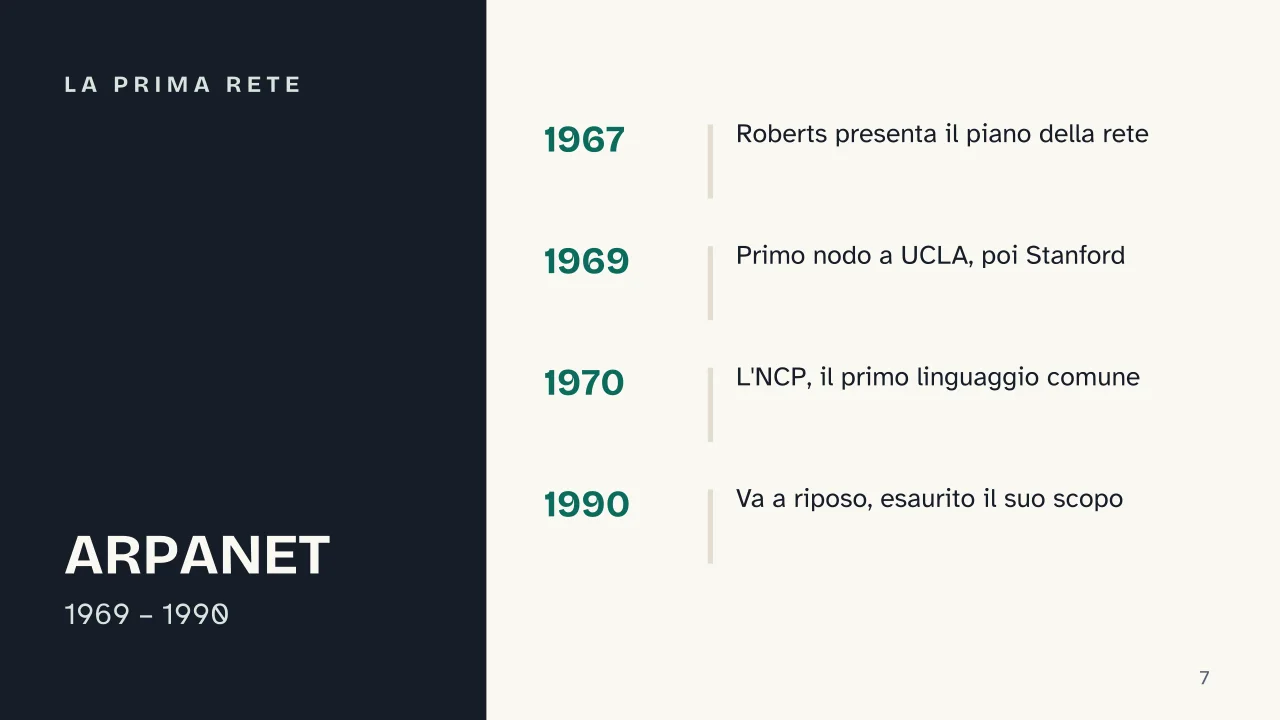 LA PRIMA RETE

ARPANET

1969 – 1990

1967 Roberts presenta il piano della rete

1969 Primo nodo a UCLA, poi Stanford

1970 L'NCP, il primo linguaggio comune

1990 Va a riposo, esaurito il suo scopo

7